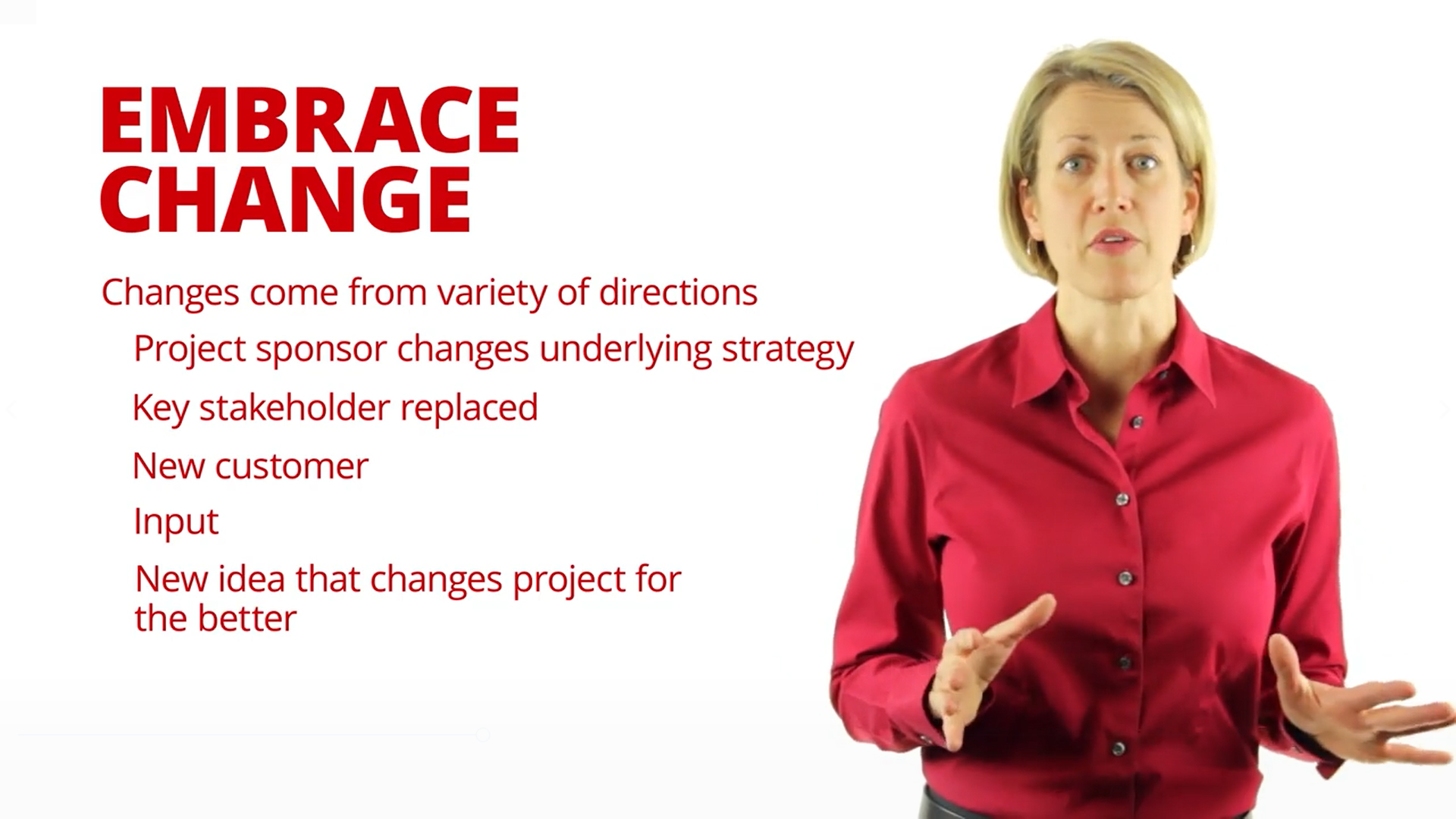 EMBRACE CHANGE

Changes come from variety of directions

Project sponsor changes underlying strategy

Key stakeholder replaced

New customer

Input

New idea that changes project for the better